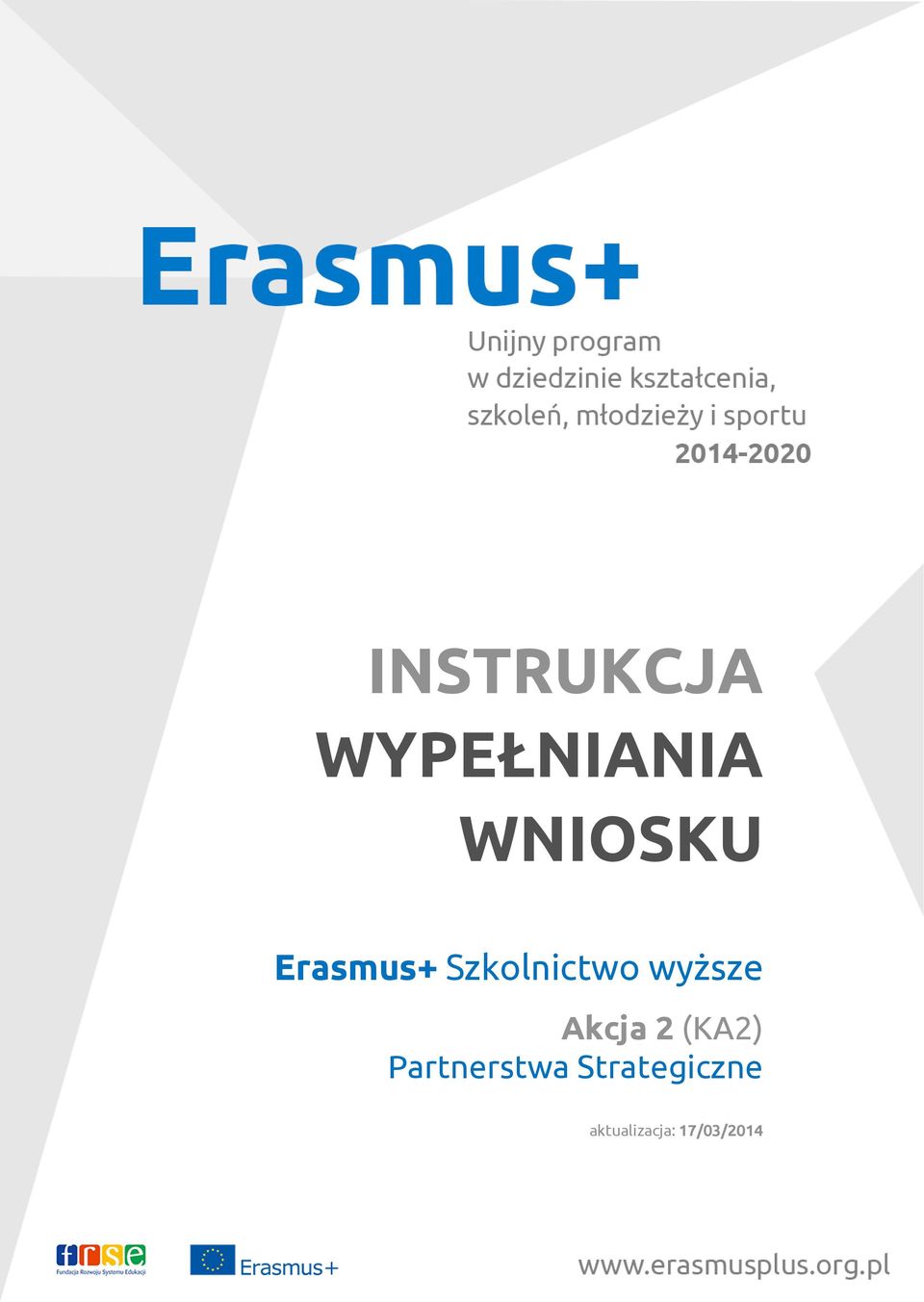 Erasmus+

Unijny program
w dziedzinie kształcenia,
szkoleń, młodzieży i sportu
2014-2020

INSTRUKCJA
WYPEŁNIANIA
WNIOSKU

Erasmus+ Szkolnictwo wyższe

Akcja 2 (KA2)
Partnerstwa Strategiczne

aktualizacja: 17/03/2014

frse
Fundacja Rozwoju Systemu Edukacji

Erasmus+

www.erasmusplus.org.pl